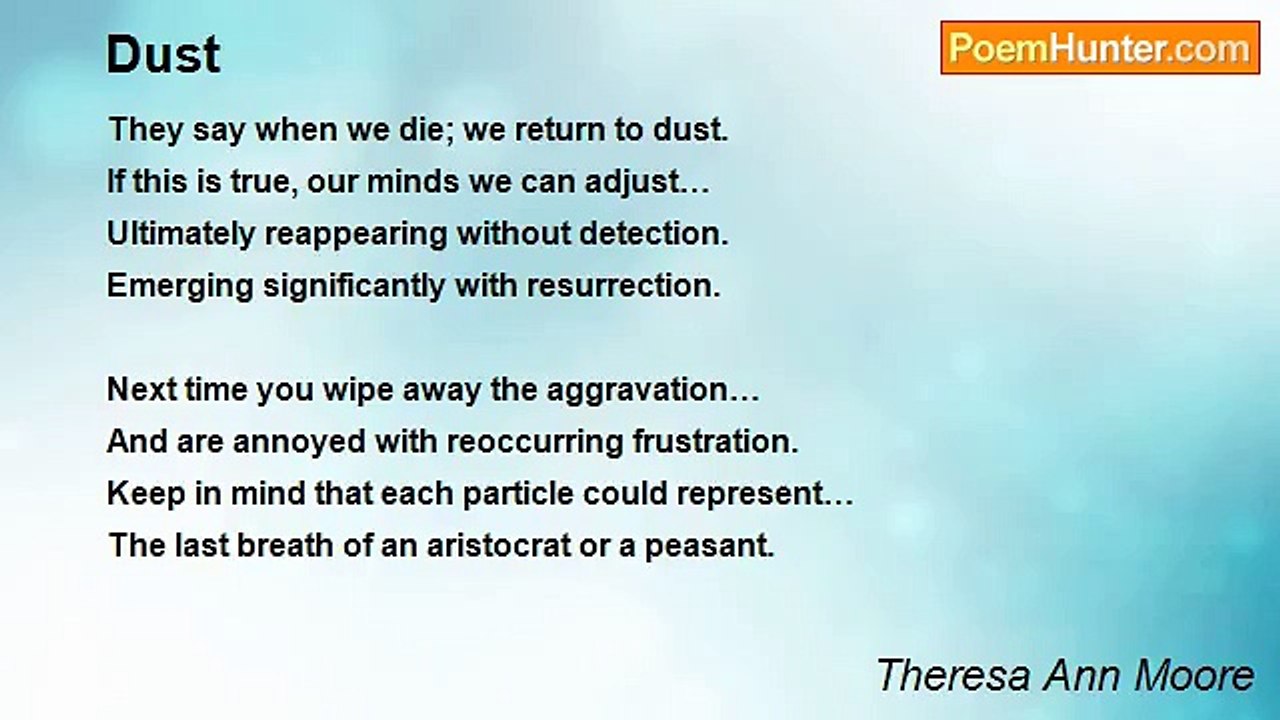 Dust

PoemHunter.com

They say when we die; we return to dust.
If this is true, our minds we can adjust…
Ultimately reappearing without detection.
Emerging significantly with resurrection.

Next time you wipe away the aggravation…
And are annoyed with reoccurring frustration.
Keep in mind that each particle could represent…
The last breath of an aristocrat or a peasant.

Theresa Ann Moore